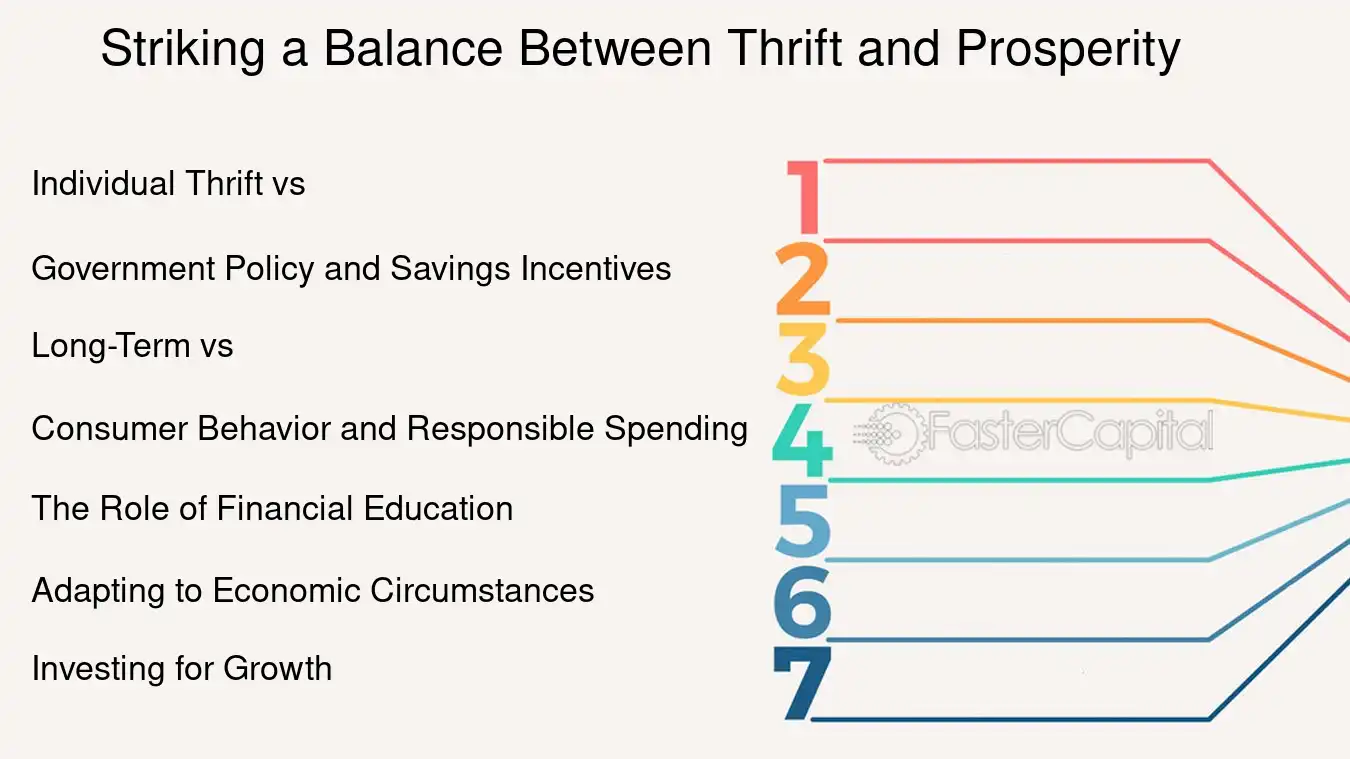 Striking a Balance Between Thrift and Prosperity

Individual Thrift vs

Government Policy and Savings Incentives

Long-Term vs

Consumer Behavior and Responsible Spending

The Role of Financial Education

Adapting to Economic Circumstances

Investing for Growth

1
2
3
4
5
6
7

FasterCapital